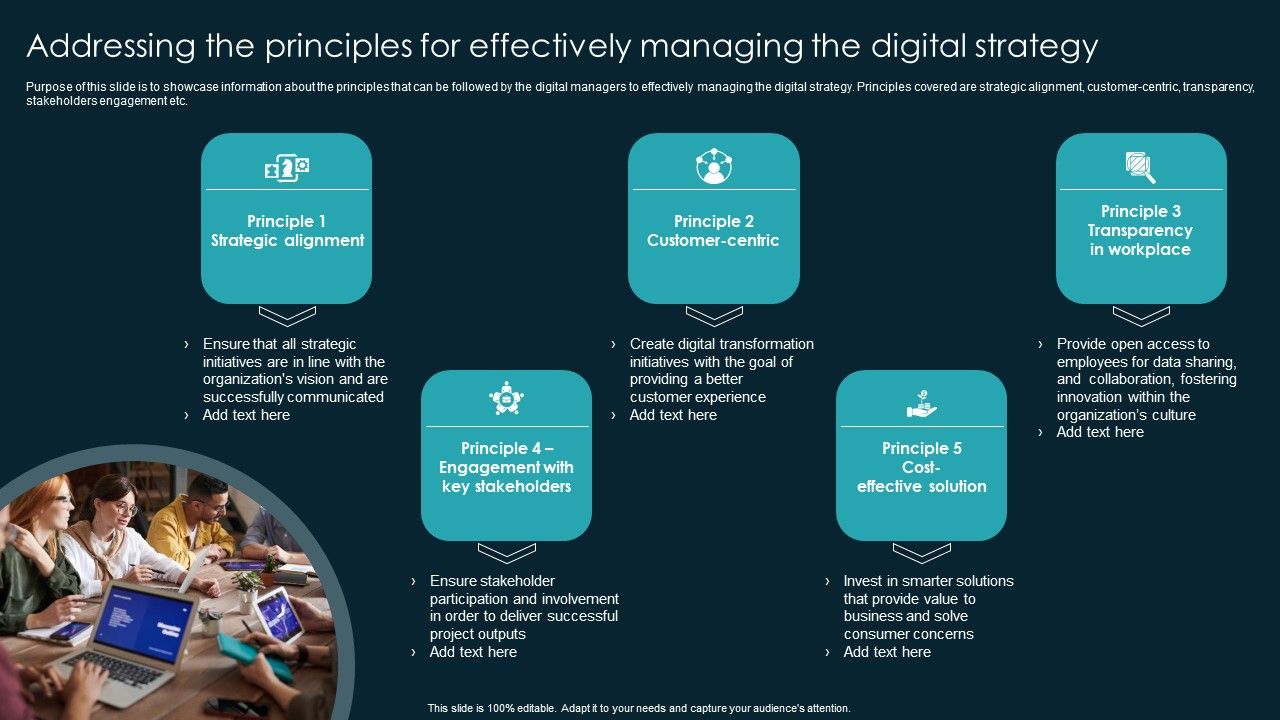 Addressing the principles for effectively managing the digital strategy

Purpose of this slide is to showcase information about the principles that can be followed by the digital managers to effectively managing the digital strategy. Principles covered are strategic alignment, customer-centric, transparency, stakeholders engagement etc.

Principle 1
Strategic alignment

› Ensure that all strategic initiatives are in line with the organization's vision and are successfully communicated
› Add text here

Principle 4 – Engagement with key stakeholders

› Ensure stakeholder participation and involvement in order to deliver successful project outputs
› Add text here

Principle 2
Customer-centric

› Create digital transformation initiatives with the goal of providing a better customer experience
› Add text here

Principle 5
Cost-effective solution

› Invest in smarter solutions that provide value to business and solve consumer concerns
› Add text here

Principle 3
Transparency in workplace

› Provide open access to employees for data sharing, and collaboration, fostering innovation within the organization's culture
› Add text here

This slide is 100% editable. Adapt it to your needs and capture your audience's attention.